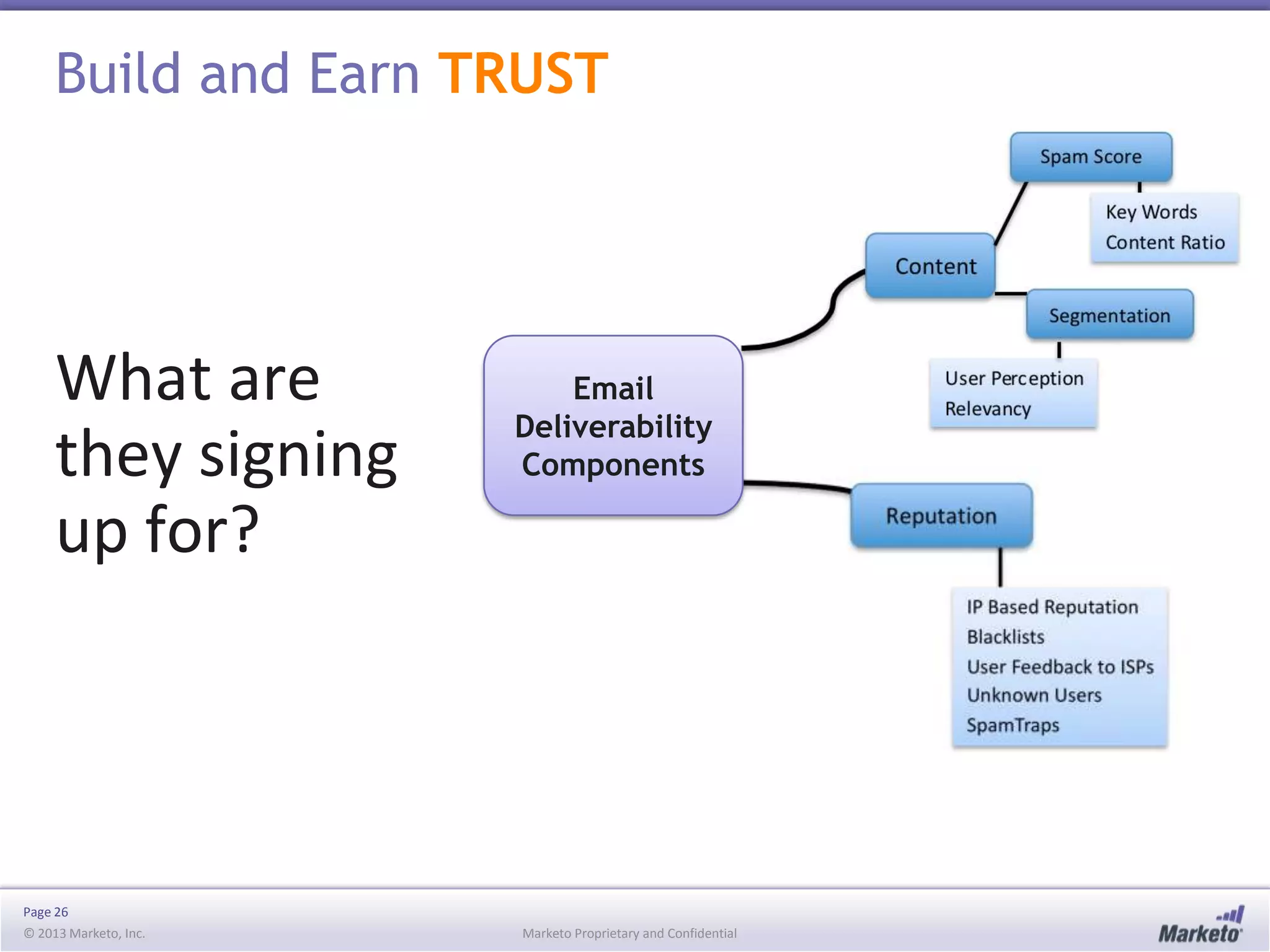 Build and Earn TRUST

What are they signing up for?

Email Deliverability Components

Content

Spam Score

Key Words
Content Ratio

Segmentation

User Perception
Relevancy

Reputation

IP Based Reputation
Blacklists
User Feedback to ISPs
Unknown Users
SpamTraps

Page 26
© 2013 Marketo, Inc.

Marketo Proprietary and Confidential

Marketo